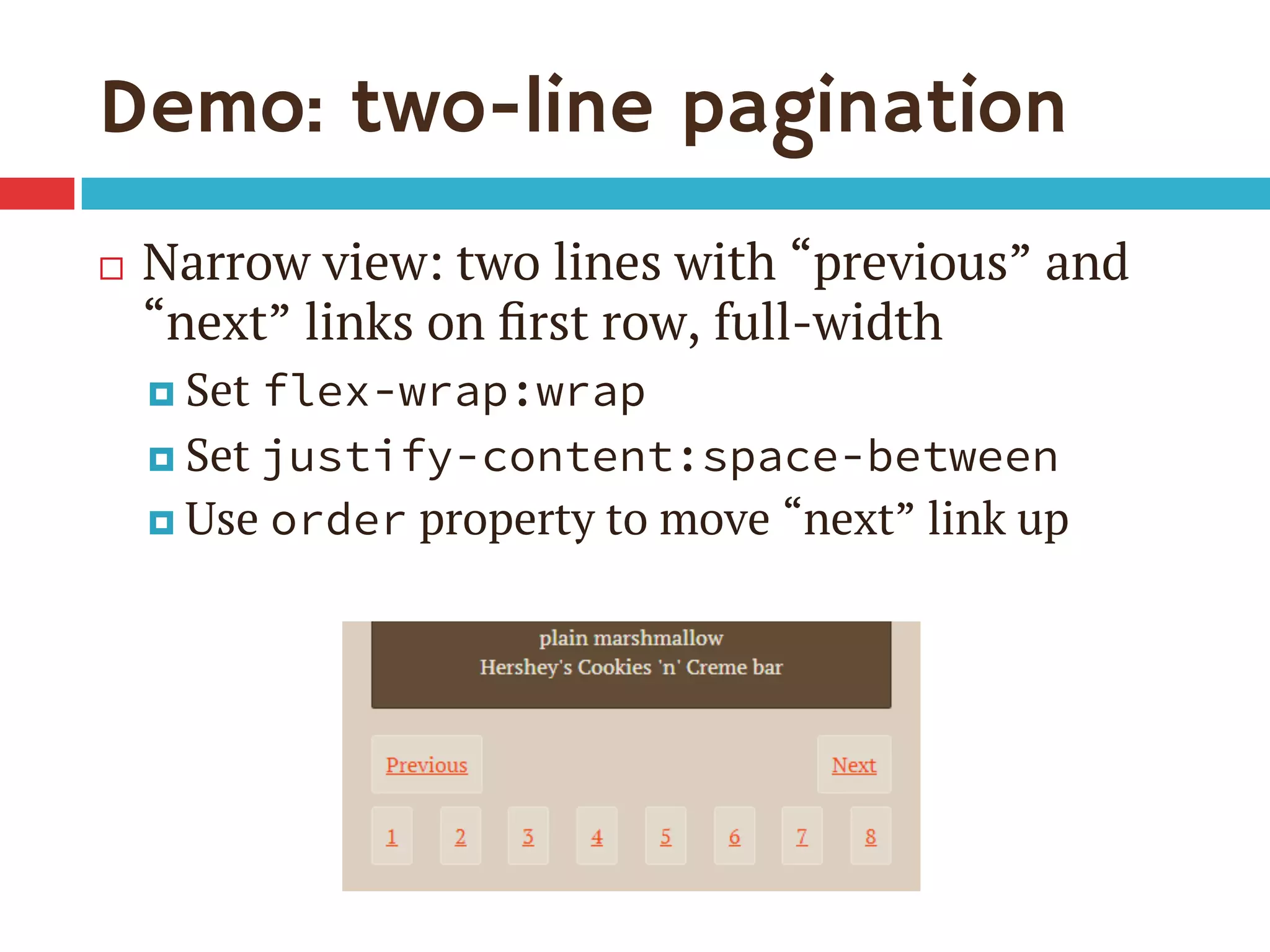 Demo: two-line pagination

Narrow view: two lines with “previous” and “next” links on first row, full-width

Set flex-wrap:wrap

Set justify-content:space-between

Use order property to move “next” link up

plain marshmallow
Hershey's Cookies 'n' Creme bar

Previous

Next

1 2 3 4 5 6 7 8